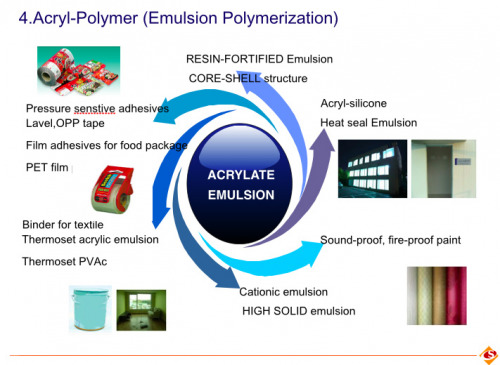 4.Acryl-Polymer (Emulsion Polymerization)

RESIN-FORTIFIED Emulsion

CORE-SHELL structure

Pressure senstive adhesives
Lavel,OPP tape

Film adhesives for food package

PET film

Acryl-silicone

Heat seal Emulsion

ACRYLATE EMULSION

Binder for textile
Thermoset acrylic emulsion

Thermoset PVAc

Sound-proof, fire-proof paint

Cationic emulsion

HIGH SOLID emulsion